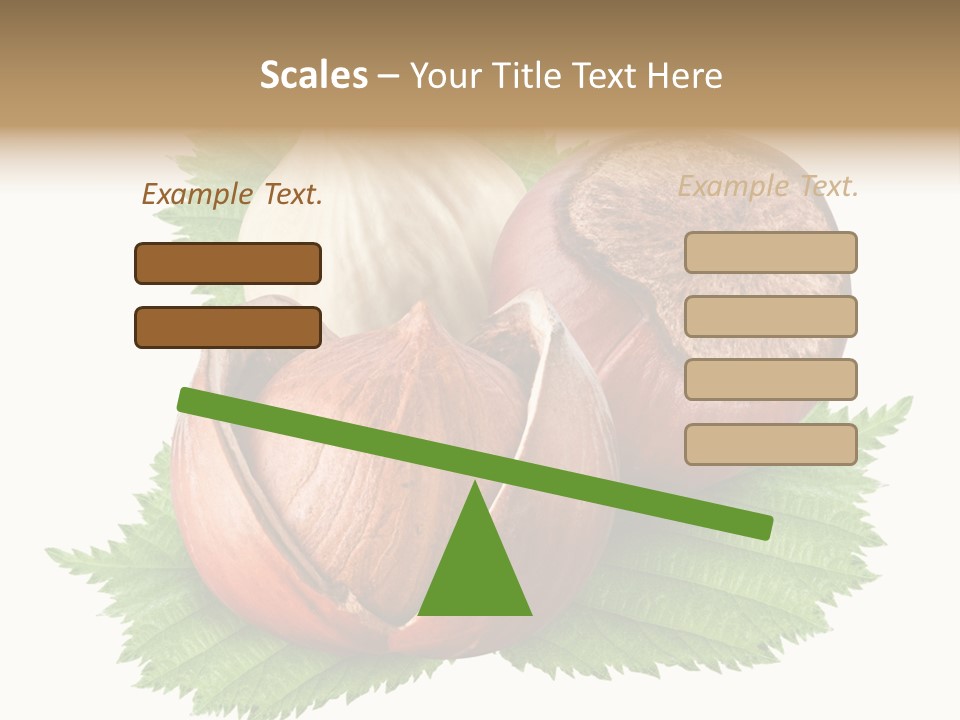 Scales – Your Title Text Here

Example Text.

Example Text.